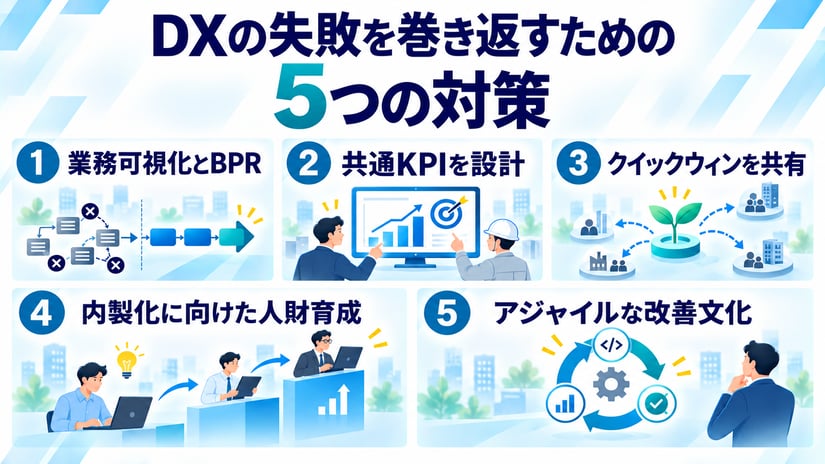 DXの失敗を巻き返すための
5つの対策

1 業務可視化とBPR

2 共通KPIを設計

3 クイックウィンを共有

4 内製化に向けた人財育成

5 アジャイルな改善文化

</>